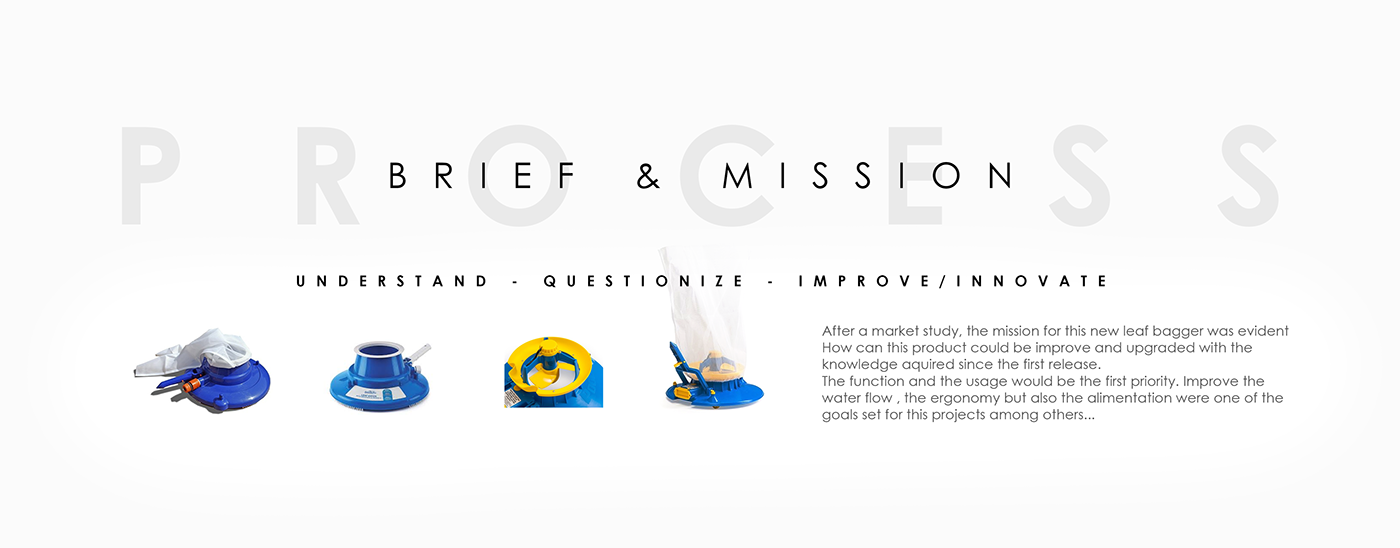 PROCESS

BRIEF & MISSION

UNDERSTAND - QUESTIONIZE - IMPROVE/INNOVATE

After a market study, the mission for this new leaf bagger was evident How can this product could be improve and upgraded with the knowledge aquired since the first release.
The function and the usage would be the first priority. Improve the water flow , the ergonomy but also the alimentation were one of the goals set for this projects among others...